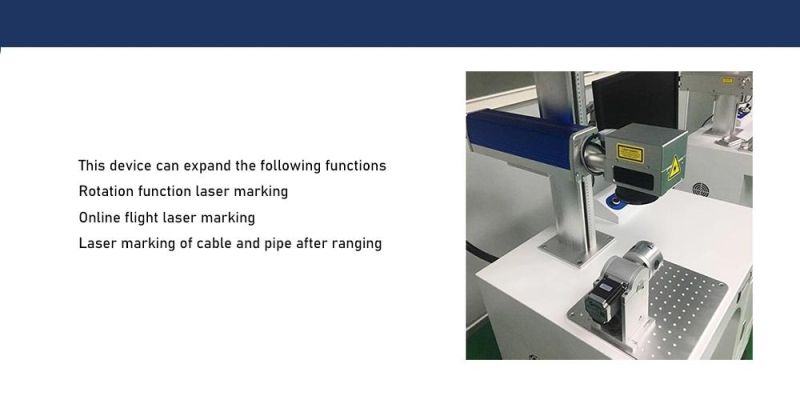 This device can expand the following functions
Rotation function laser marking
Online flight laser marking
Laser marking of cable and pipe after ranging